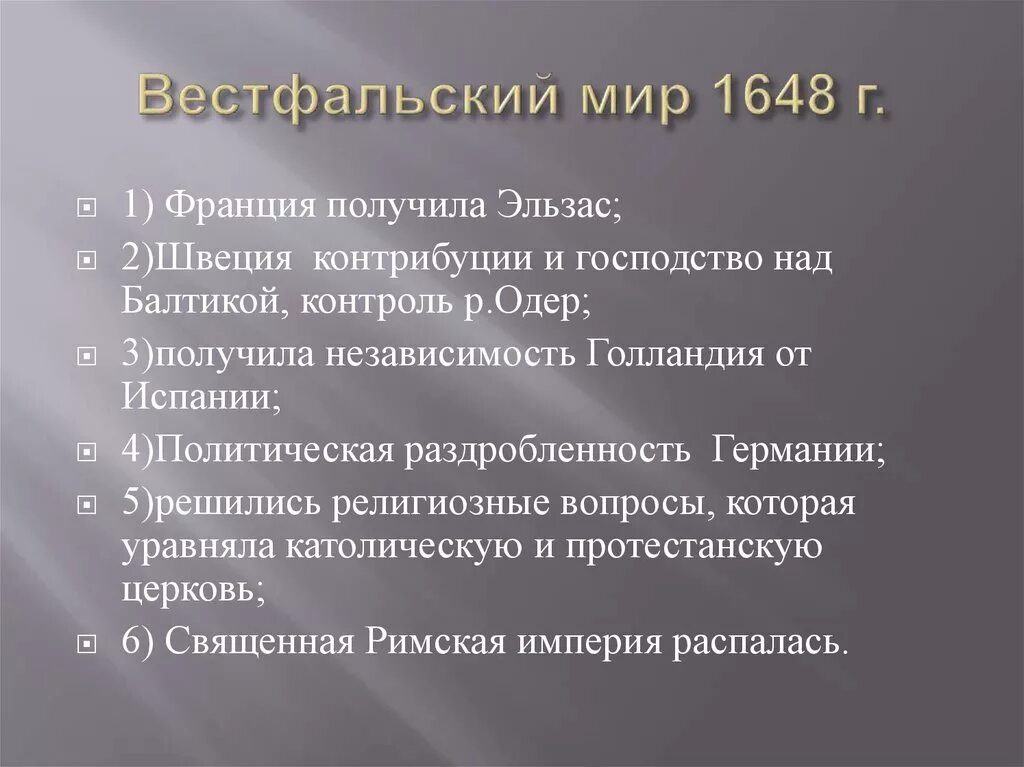 Вестфальский мир 1648 г.

1) Франция получила Эльзас;

2)Швеция контрибуции и господство над Балтикой, контроль р.Одер;

3)получила независимость Голландия от Испании;

4)Политическая раздробленность Германии;

5)решились религиозные вопросы, которая уравняла католическую и протестанскую церковь;

6) Священная Римская империя распалась.